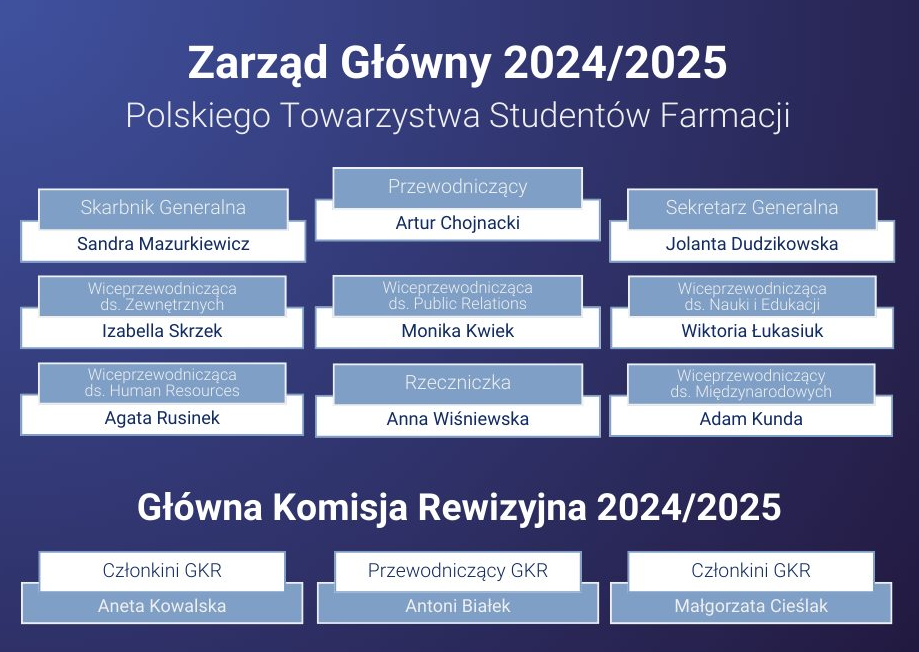 Zarząd Główny 2024/2025
Polskiego Towarzystwa Studentów Farmacji

Skarbnik Generalna
Sandra Mazurkiewicz

Przewodniczący
Artur Chojnacki

Sekretarz Generalna
Jolanta Dudzikowska

Wiceprzewodnicząca ds. Zewnętrznych
Izabella Skrzek

Wiceprzewodnicząca ds. Public Relations
Monika Kwiek

Wiceprzewodnicząca ds. Nauki i Edukacji
Wiktoria Łukasiuk

Wiceprzewodnicząca ds. Human Resources
Agata Rusinek

Rzeczniczka
Anna Wiśniewska

Wiceprzewodniczący ds. Międzynarodowych
Adam Kunda

Główna Komisja Rewizyjna 2024/2025

Członkini GKR
Aneta Kowalska

Przewodniczący GKR
Antoni Białek

Członkini GKR
Małgorzata Cieślak